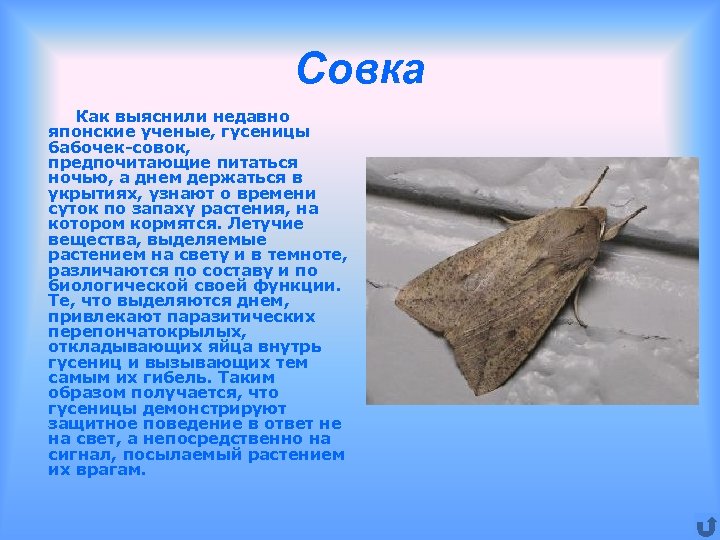 Совка

Как выяснили недавно японские ученые, гусеницы бабочек-совок, предпочитающие питаться ночью, а днем держаться в укрытиях, узнают о времени суток по запаху растения, на котором кормятся. Летучие вещества, выделяемые растением на свету и в темноте, различаются по составу и по биологической своей функции. Те, что выделяются днем, привлекают паразитических перепончатокрылых, откладывающих яйца внутрь гусениц и вызывающих тем самым их гибель. Таким образом получается, что гусеницы демонстрируют защитное поведение в ответ не на свет, а непосредственно на сигнал, посылаемый растением их врагам.